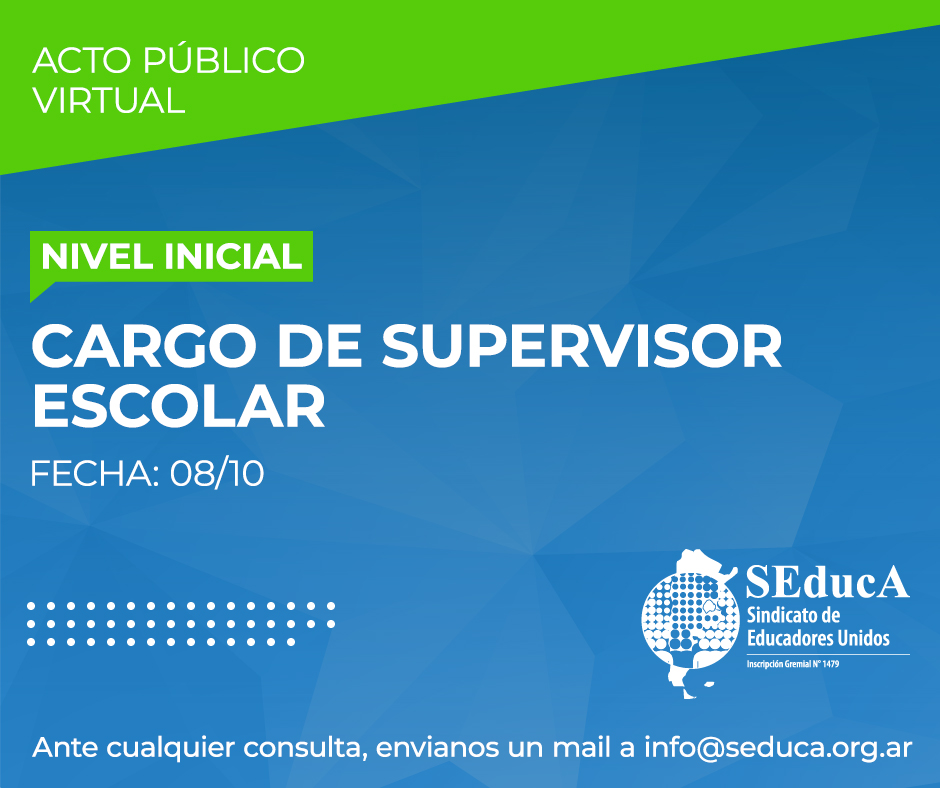 ACTO PÚBLICO VIRTUAL

NIVEL INICIAL

CARGO DE SUPERVISOR ESCOLAR

FECHA: 08/10

SEducA
Sindicato de Educadores Unidos
Inscripción Gremial N° 1479

Ante cualquier consulta, envianos un mail a info@seduca.org.ar